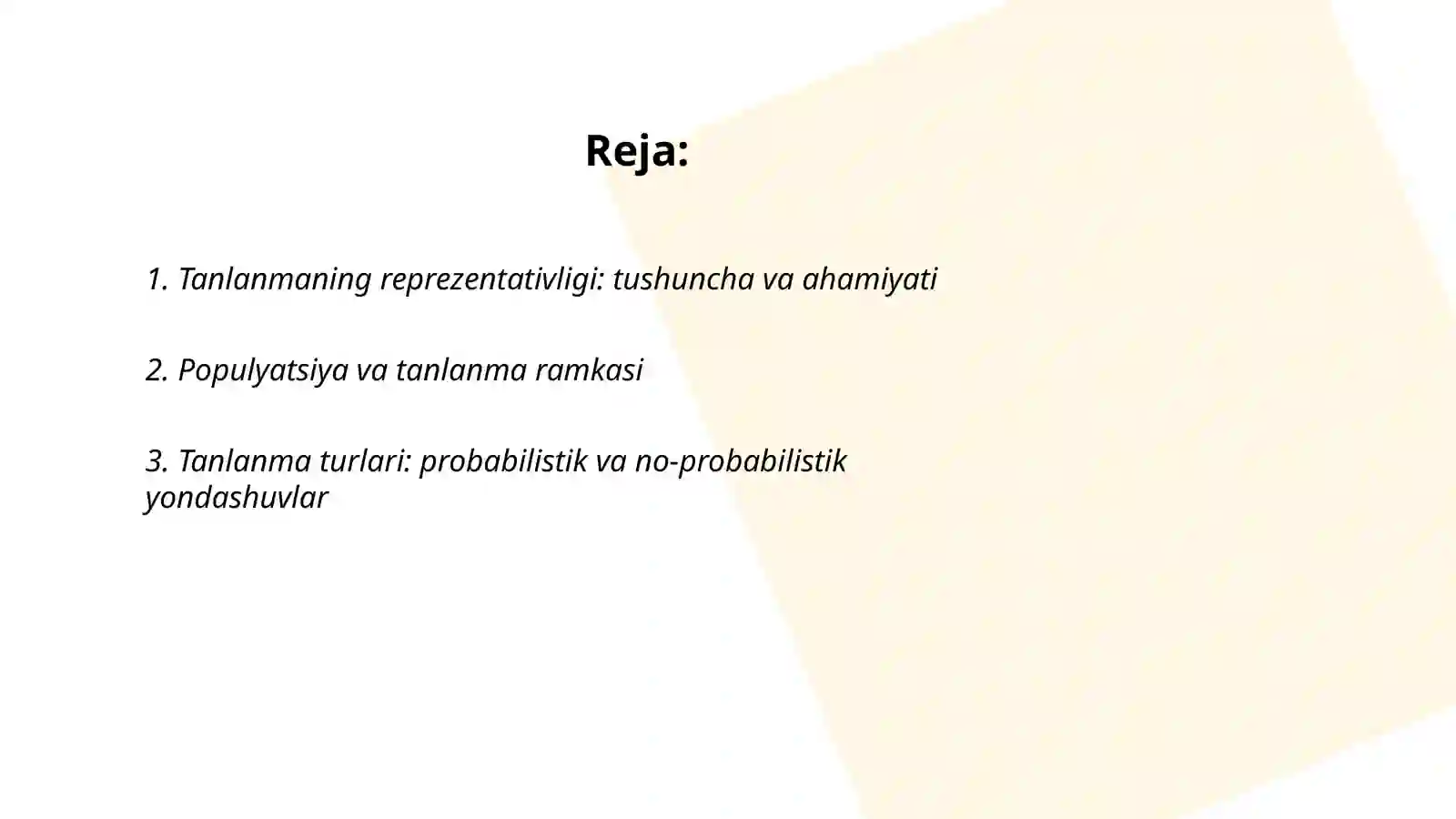 Reja:

1. Tanlanmaning reprezentativligi: tushuncha va ahamiyati

2. Populyatsiya va tanlanma ramkasi

3. Tanlanma turlari: probabilistik va no-probabilistik yondashuvlar